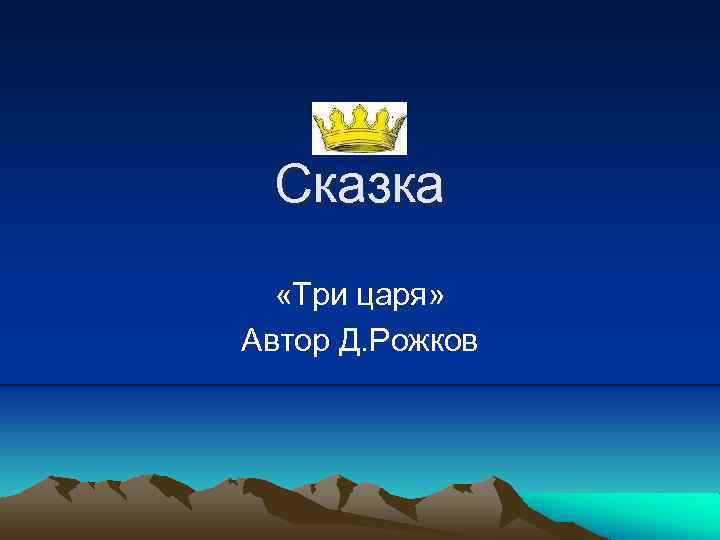 Сказка

«Три царя»
Автор Д.Рожков